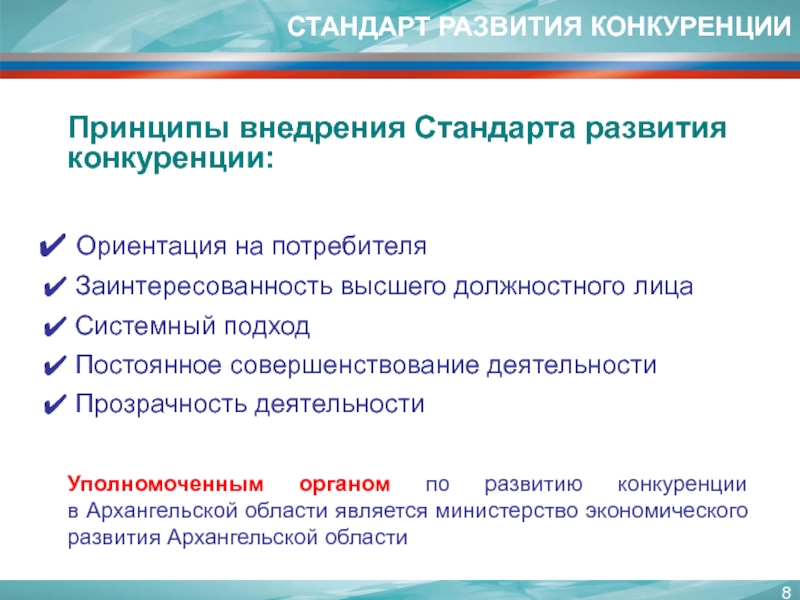 СТАНДАРТ РАЗВИТИЯ КОНКУРЕНЦИИ

Принципы внедрения Стандарта развития конкуренции:

✔ Ориентация на потребителя
✔ Заинтересованность высшего должностного лица
✔ Системный подход
✔ Постоянное совершенствование деятельности
✔ Прозрачность деятельности

Уполномоченным органом по развитию конкуренции в Архангельской области является министерство экономического развития Архангельской области

8